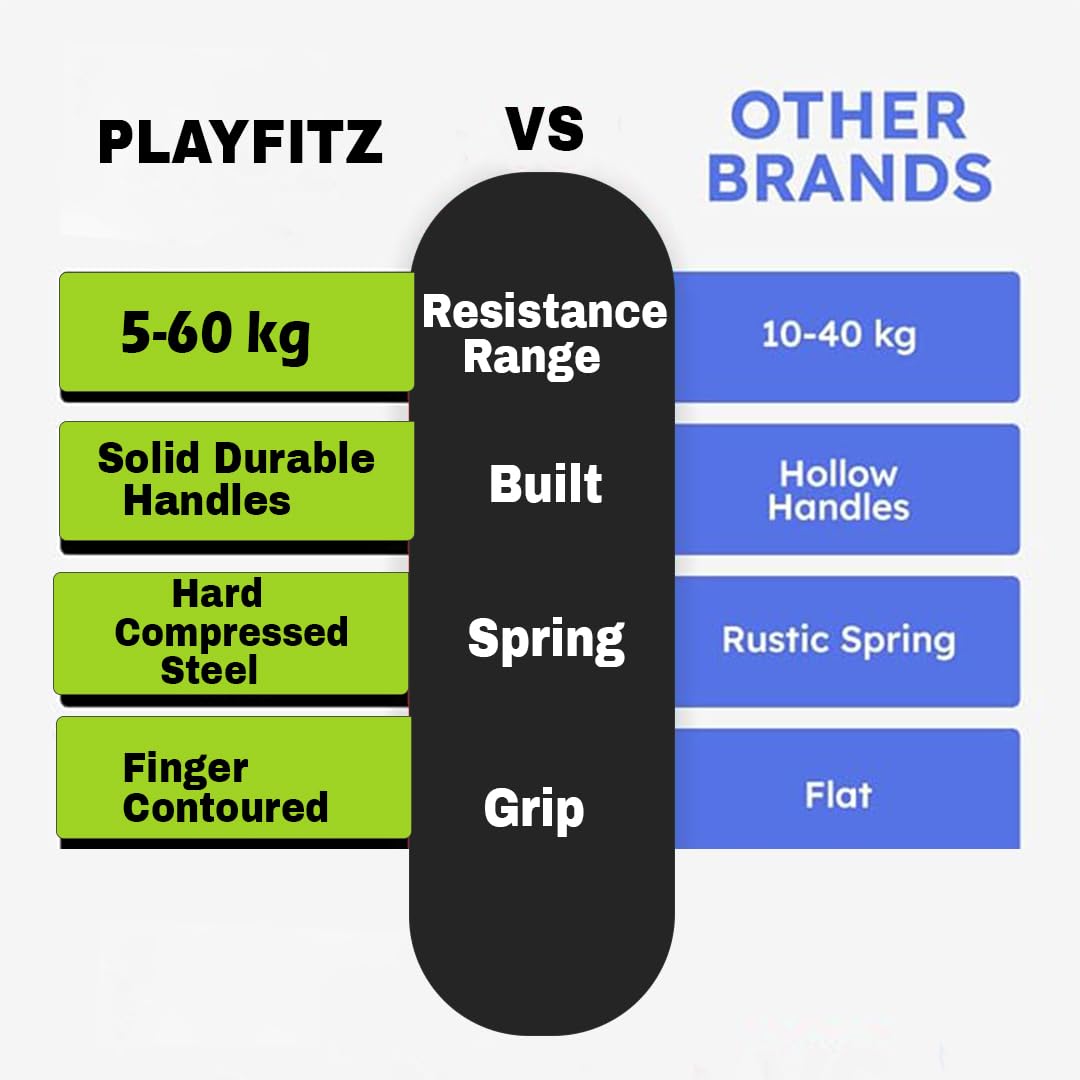 | PLAYFITZ | VS | OTHER BRANDS |
|---|---|---|
| 5-60 kg | Resistance Range | 10-40 kg |
| Solid Durable Handles | Built | Hollow Handles |
| Hard Compressed Steel | Spring | Rustic Spring |
| Finger Contoured | Grip | Flat |